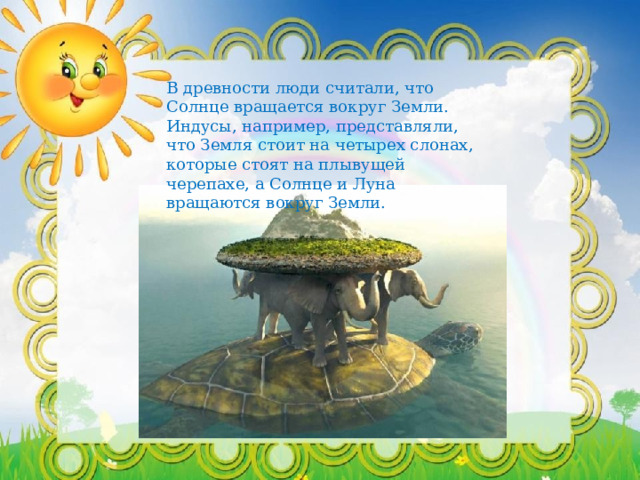 В древности люди считали, что Солнце вращается вокруг Земли. Индусы, например, представляли, что Земля стоит на четырех слонах, которые стоят на плывущей черепахе, а Солнце и Луна вращаются вокруг Земли.